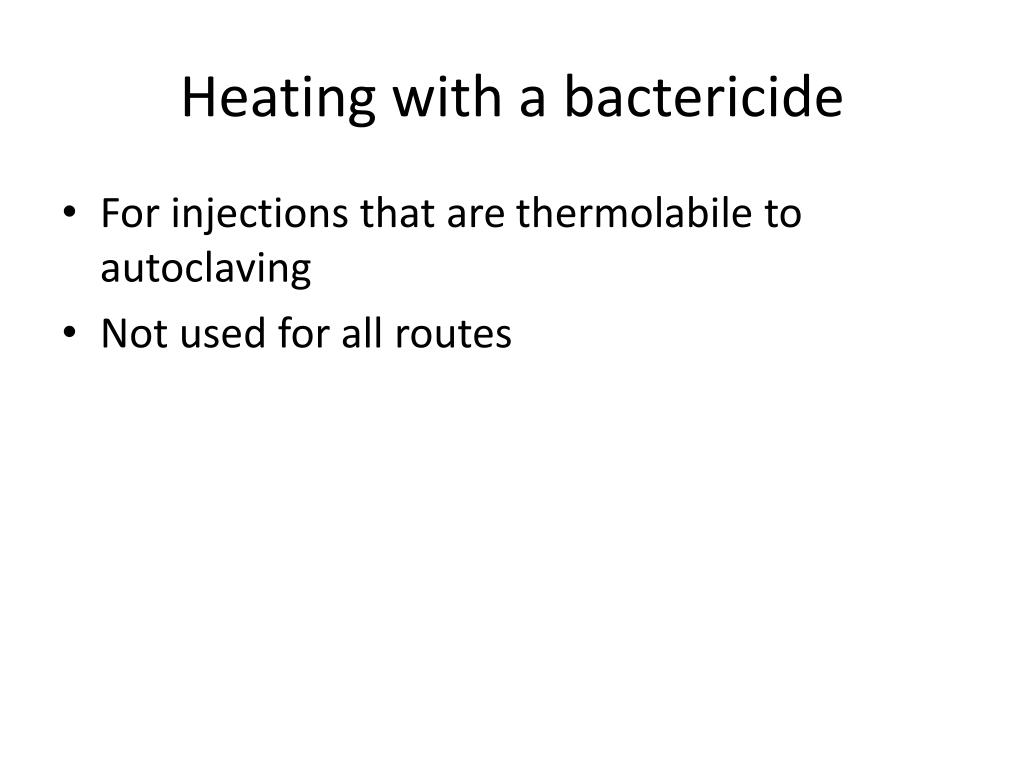 Heating with a bactericide

• For injections that are thermolabile to autoclaving
• Not used for all routes